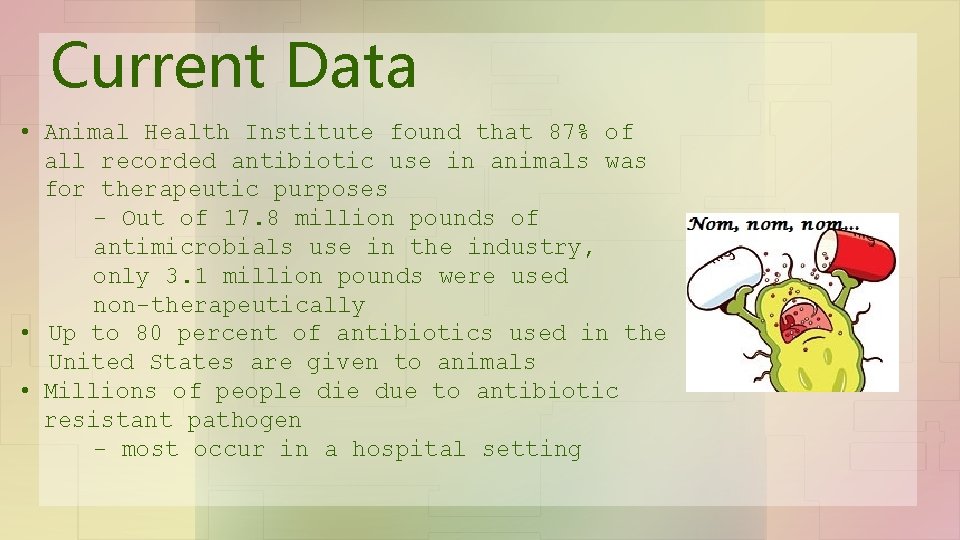 Current Data

• Animal Health Institute found that 87% of all recorded antibiotic use in animals was for therapeutic purposes
- Out of 17.8 million pounds of antimicrobials use in the industry, only 3.1 million pounds were used non-therapeutically
• Up to 80 percent of antibiotics used in the United States are given to animals
• Millions of people die due to antibiotic resistant pathogen
- most occur in a hospital setting

Nom, nom, nom...